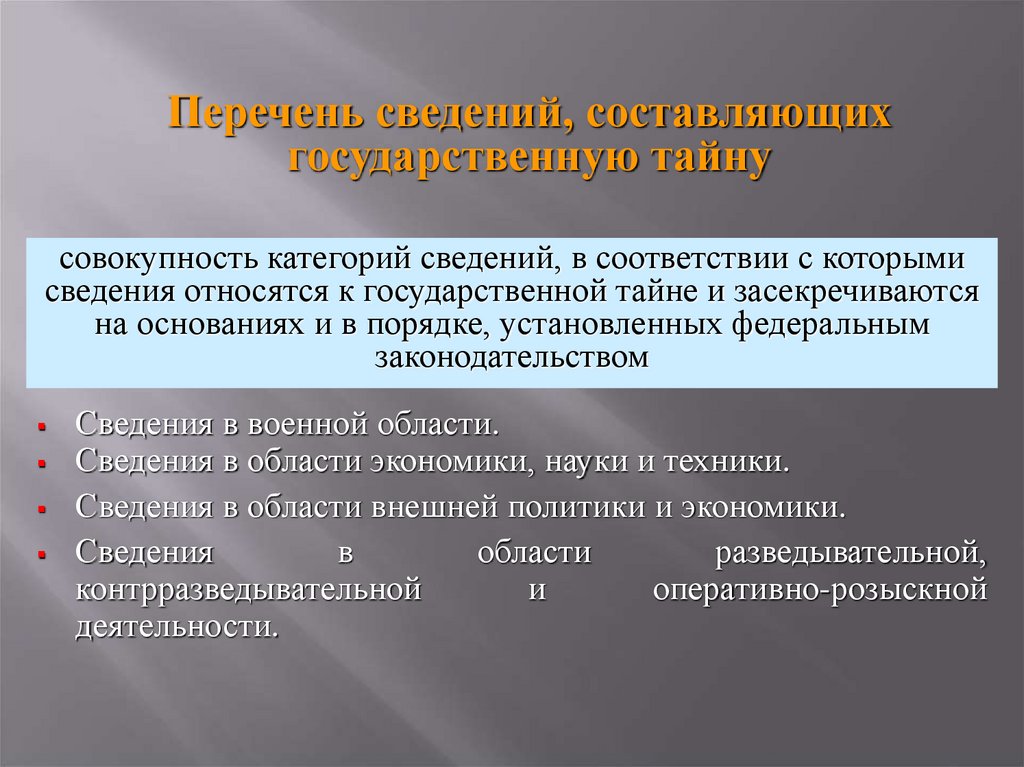 Перечень сведений, составляющих государственную тайну

совокупность категорий сведений, в соответствии с которыми сведения относятся к государственной тайне и засекречиваются на основаниях и в порядке, установленных федеральным законодательством

- Сведения в военной области.
- Сведения в области экономики, науки и техники.
- Сведения в области внешней политики и экономики.
- Сведения в области разведывательной, контрразведывательной и оперативно-розыскной деятельности.